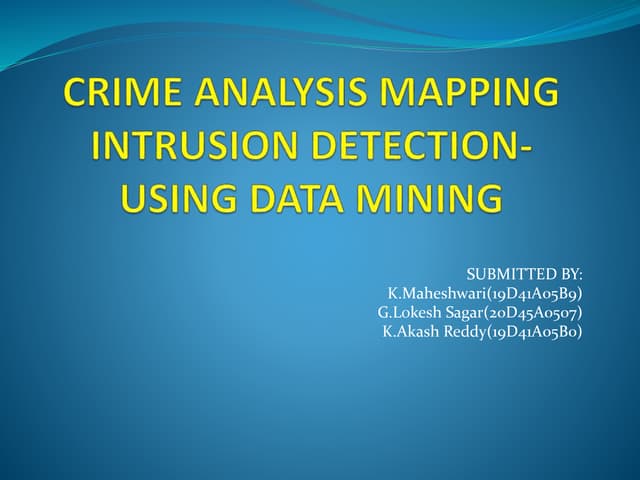 CRIME ANALYSIS MAPPING INTRUSION DETECTION-USING DATA MINING

SUBMITTED BY:
K.Maheshwari(19D41A05B9)
G.Lokesh Sagar(20D45A0507)
K.Akash Reddy(19D41A05B0)